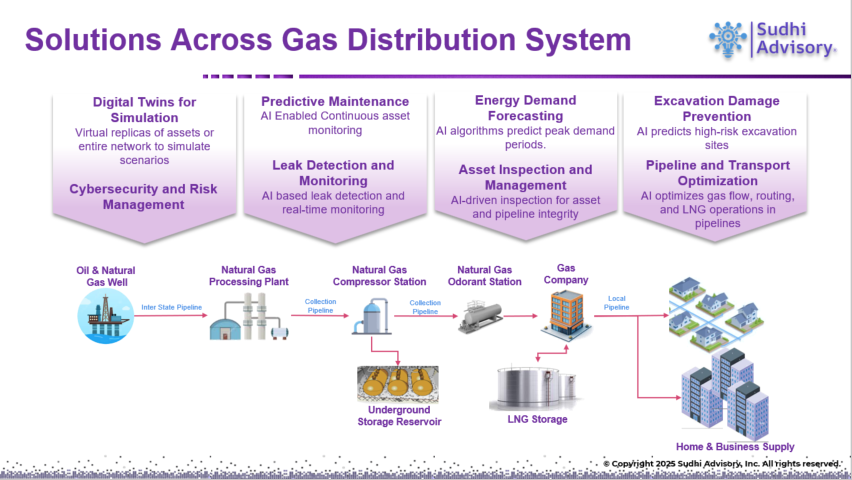 Solutions Across Gas Distribution System

Sudhi Advisory

Digital Twins for Simulation
Virtual replicas of assets or entire network to simulate scenarios

Cybersecurity and Risk Management

Predictive Maintenance
AI Enabled Continuous asset monitoring

Leak Detection and Monitoring
AI based leak detection and real-time monitoring

Energy Demand Forecasting
AI algorithms predict peak demand periods.

Asset Inspection and Management
AI-driven inspection for asset and pipeline integrity

Excavation Damage Prevention
AI predicts high-risk excavation sites

Pipeline and Transport Optimization
AI optimizes gas flow, routing, and LNG operations in pipelines

Oil & Natural Gas Well

Inter State Pipeline

Natural Gas Processing Plant

Collection Pipeline

Natural Gas Compressor Station

Collection Pipeline

Natural Gas Odorant Station

Gas Company

Local Pipeline

Underground Storage Reservoir

LNG Storage

Home & Business Supply

© Copyright 2025 Sudhi Advisory, Inc. All rights reserved.